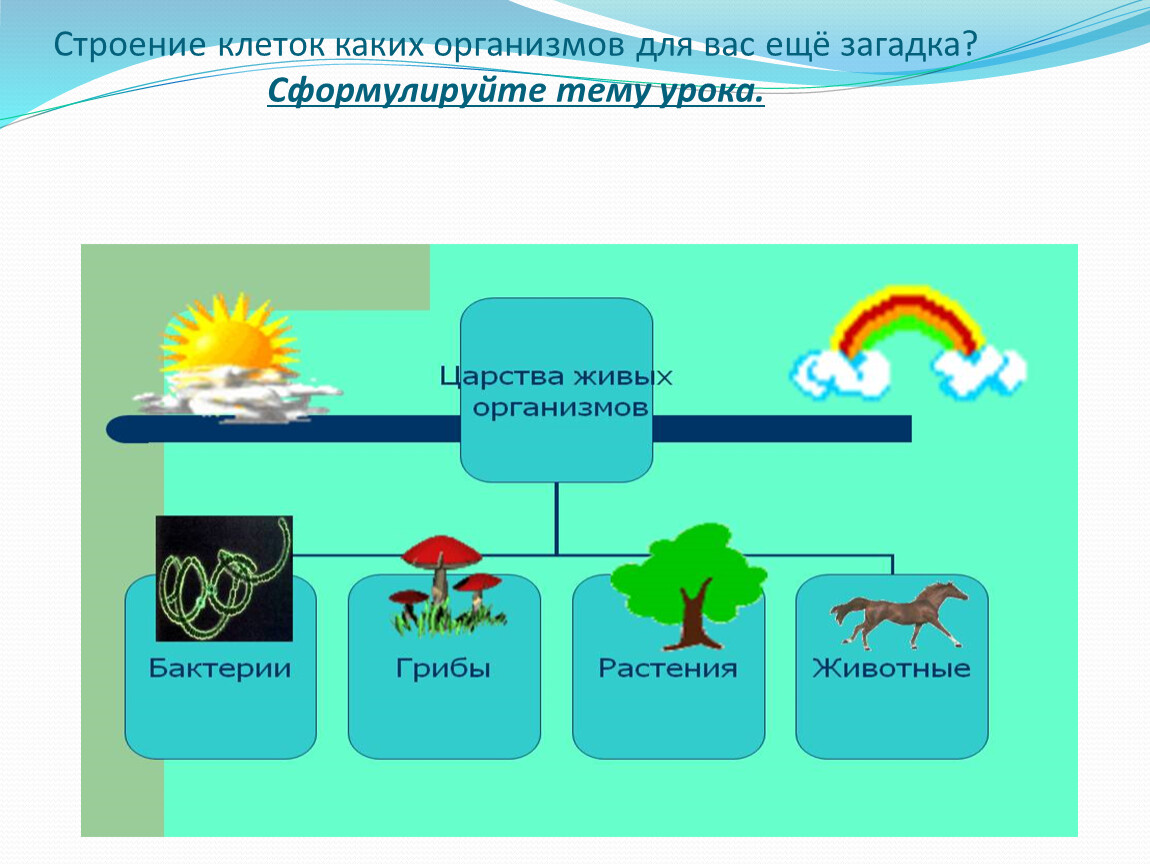 Строение клеток каких организмов для вас ещё загадка?
Сформулируйте тему урока.

Царства живых организмов

Бактерии

Грибы

Растения

Животные